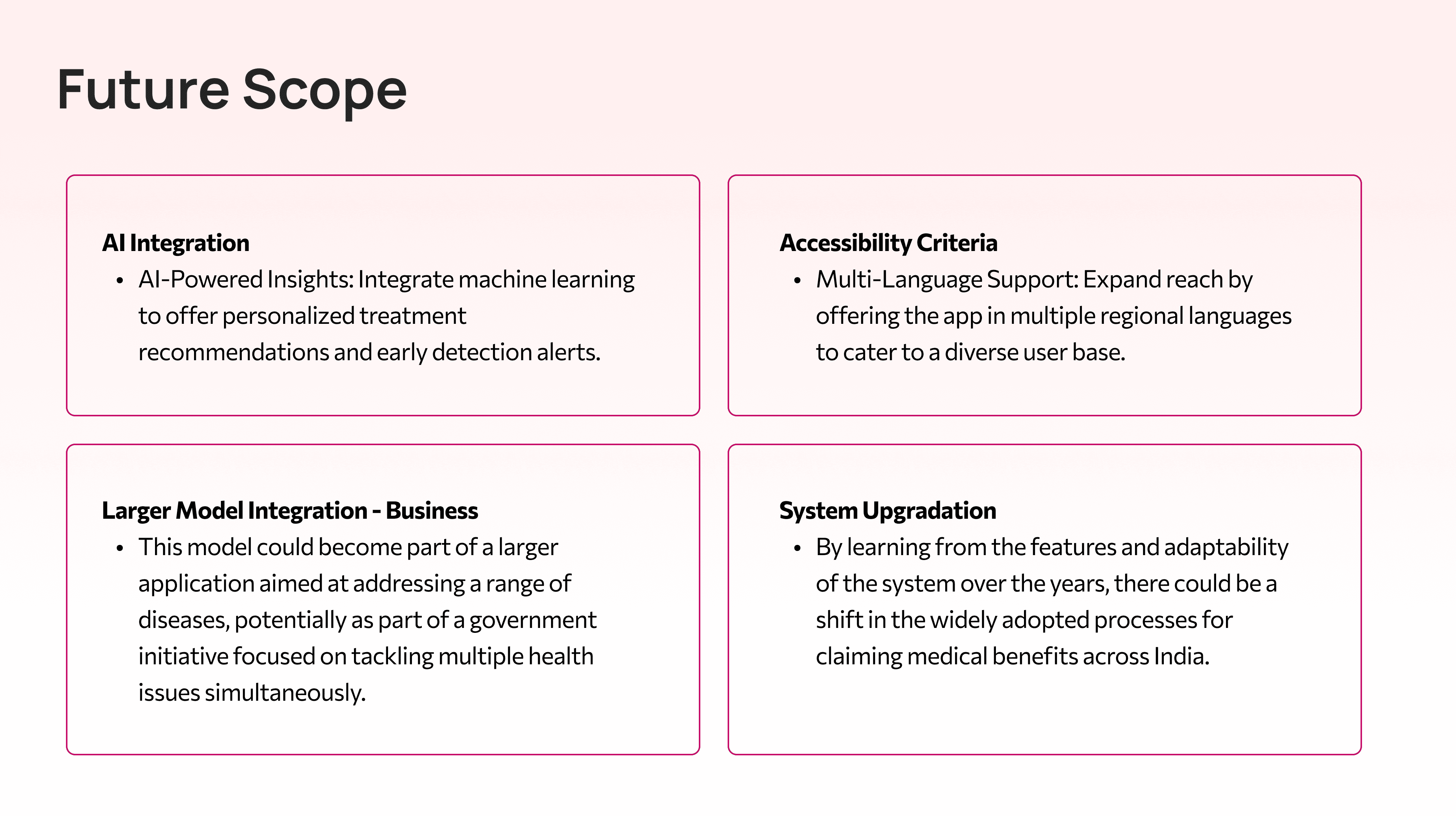 Future Scope

AI Integration
• AI-Powered Insights: Integrate machine learning to offer personalized treatment recommendations and early detection alerts.

Accessibility Criteria
• Multi-Language Support: Expand reach by offering the app in multiple regional languages to cater to a diverse user base.

Larger Model Integration - Business
• This model could become part of a larger application aimed at addressing a range of diseases, potentially as part of a government initiative focused on tackling multiple health issues simultaneously.

System Upgradation
• By learning from the features and adaptability of the system over the years, there could be a shift in the widely adopted processes for claiming medical benefits across India.